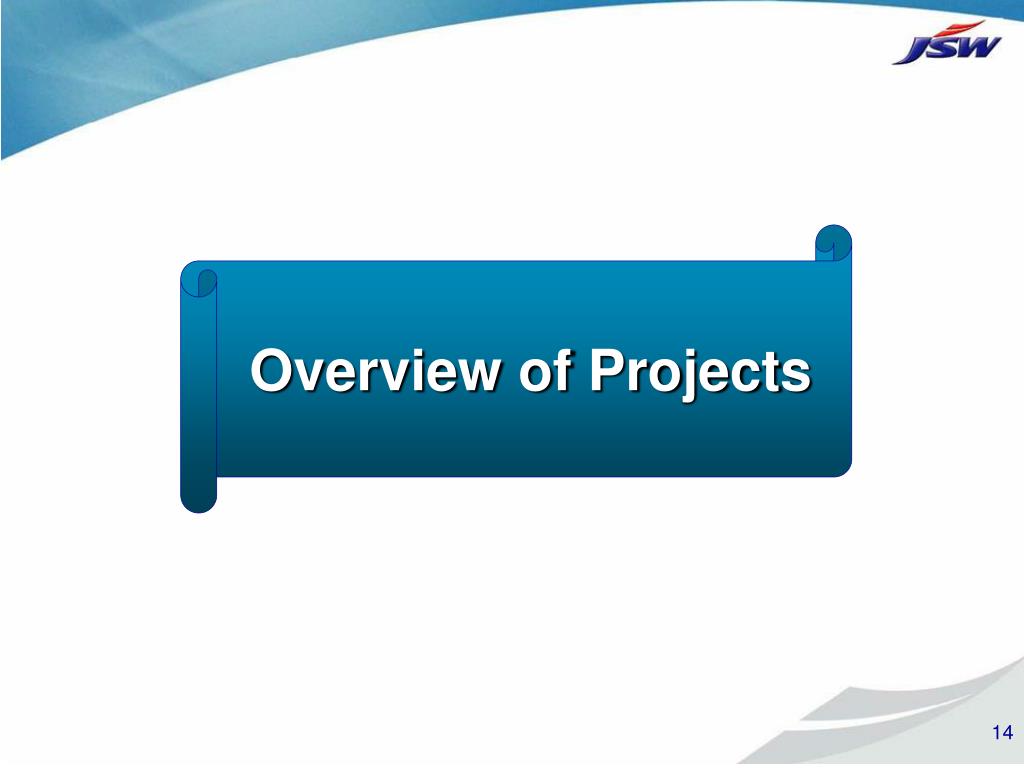 JSW

Overview of Projects

14